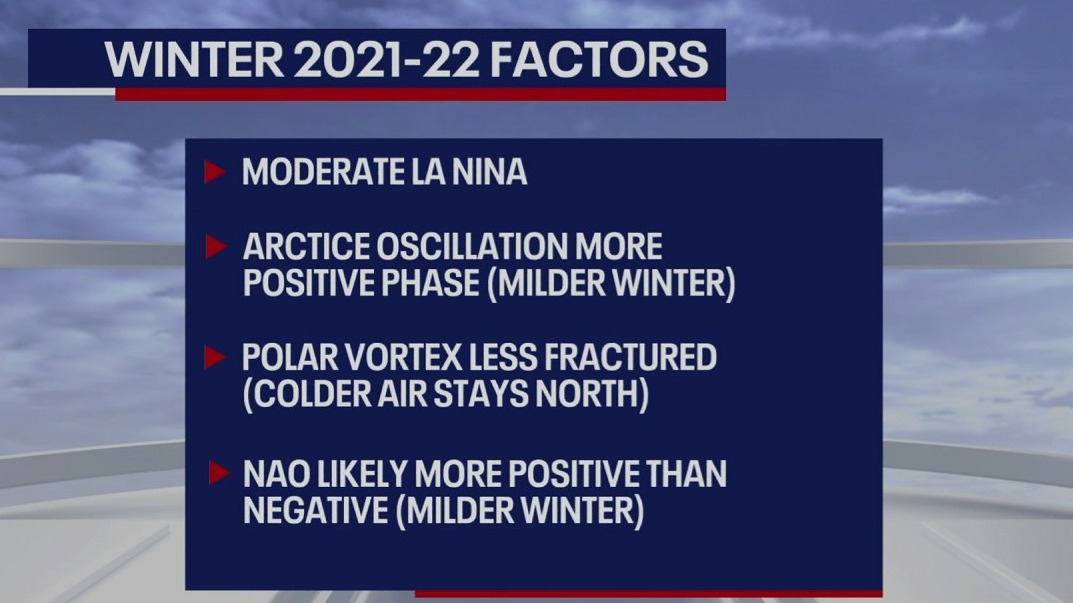 WINTER 2021-22 FACTORS

MODERATE LA NINA

ARCTICE OSCILLATION MORE POSITIVE PHASE (MILDER WINTER)

POLAR VORTEX LESS FRACTURED (COLDER AIR STAYS NORTH)

NAO LIKELY MORE POSITIVE THAN NEGATIVE (MILDER WINTER)